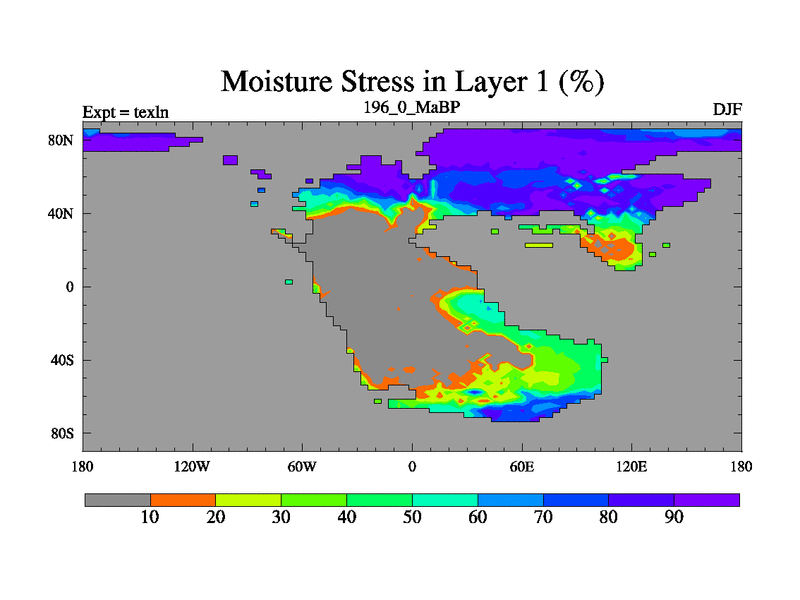 Moisture Stress in Layer 1 (%)

Expt = texln

196_0_MaBP

DJF

80N
40N
0
40S
80S

180
120W
60W
0
60E
120E
180

10
20
30
40
50
60
70
80
90